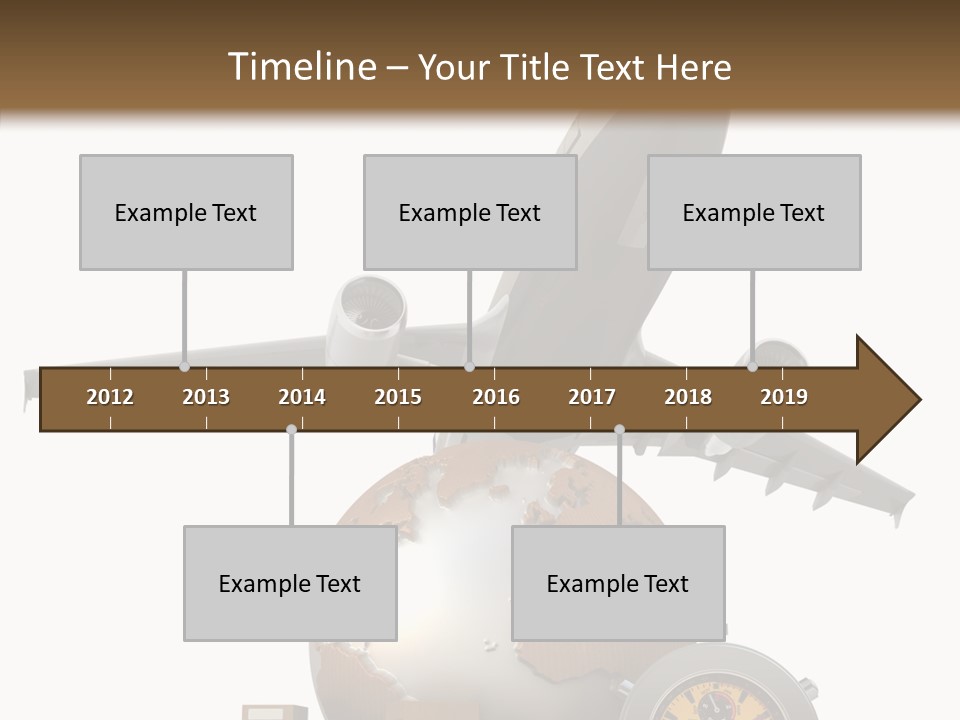 Timeline – Your Title Text Here

Example Text

Example Text

Example Text

2012 2013 2014 2015 2016 2017 2018 2019

Example Text

Example Text